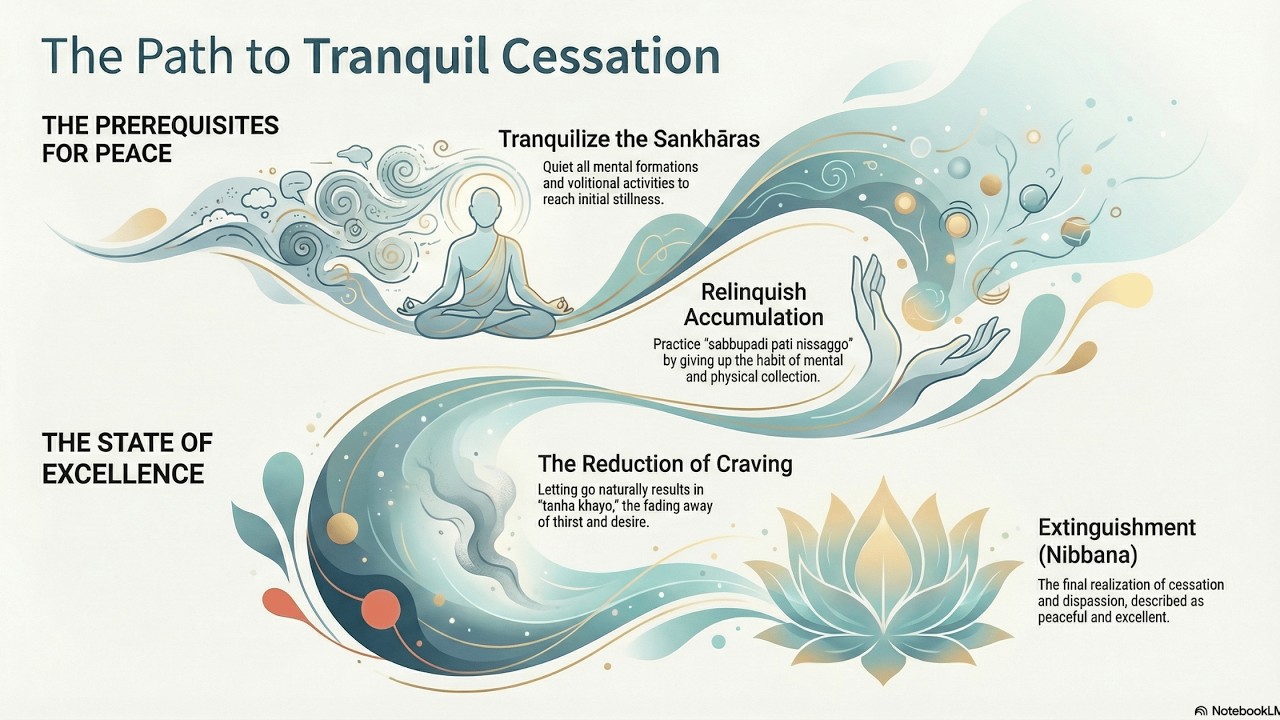 The Path to Tranquil Cessation

THE PREREQUISITES FOR PEACE

Tranquilize the Sankhāras

Quiet all mental formations and volitional activities to reach initial stillness.

Relinquish Accumulation

Practice "sabbupadi pati nissaggo" by giving up the habit of mental and physical collection.

THE STATE OF EXCELLENCE

The Reduction of Craving

Letting go naturally results in "tanha khayo," the fading away of thirst and desire.

Extinguishment (Nibbana)

The final realization of cessation and dispassion, described as peaceful and excellent.

NotebookLM